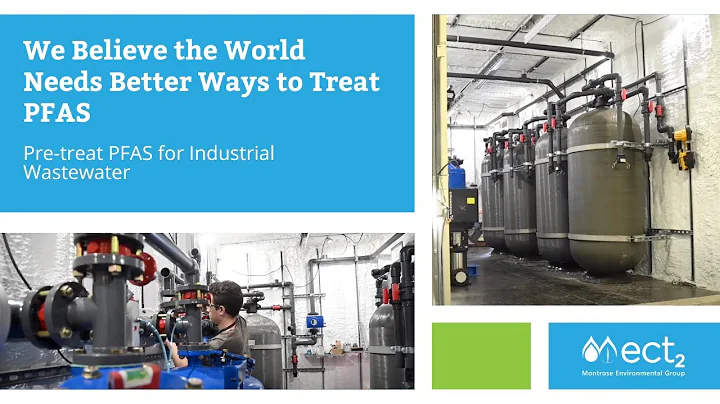 We Believe the World Needs Better Ways to Treat PFAS

Pre-treat PFAS for Industrial Wastewater

ect$_2$
Montrose Environmental Group